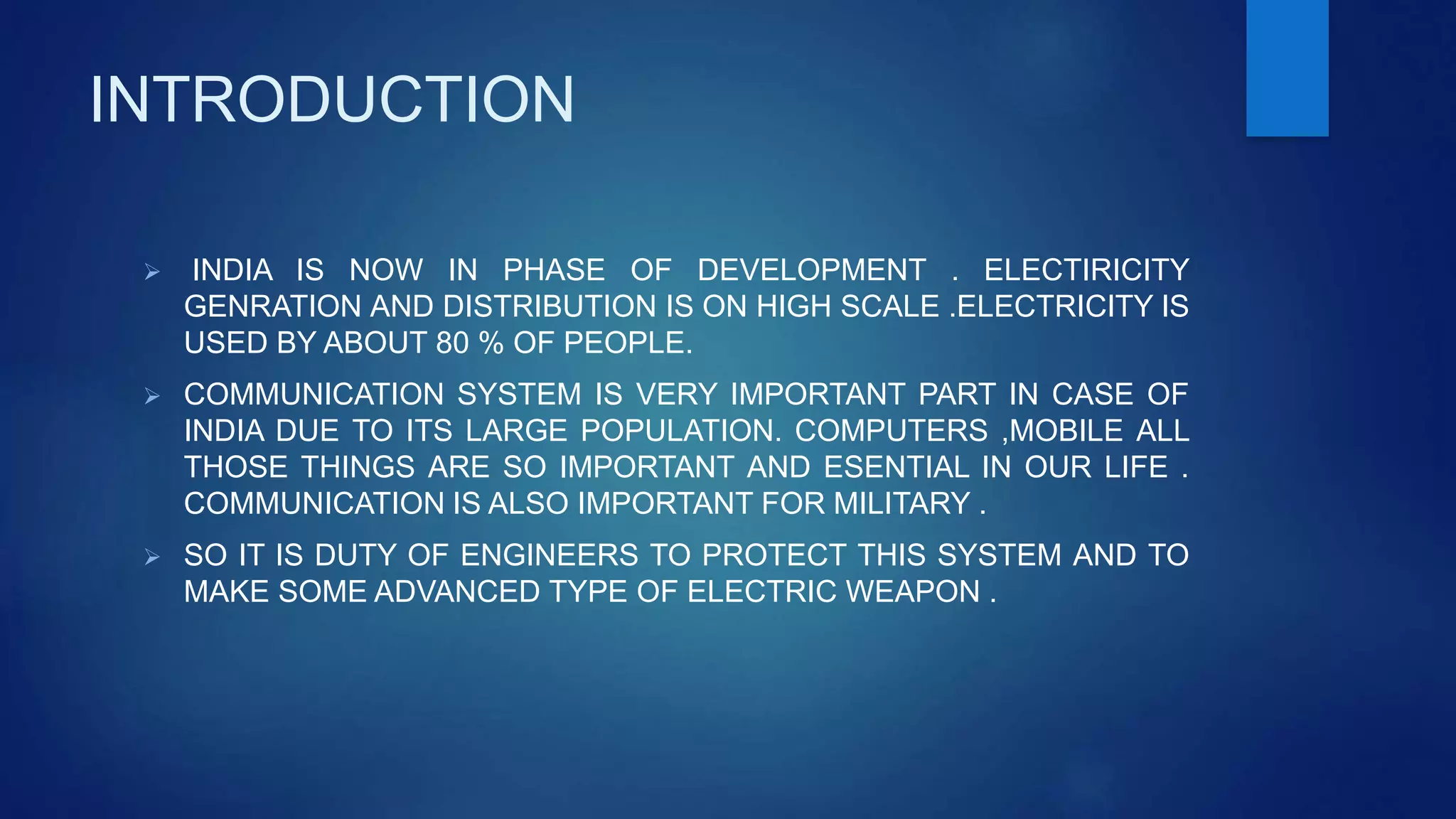 INTRODUCTION

➢ INDIA IS NOW IN PHASE OF DEVELOPMENT . ELECTIRICITY GENRATION AND DISTRIBUTION IS ON HIGH SCALE .ELECTRICITY IS USED BY ABOUT 80 % OF PEOPLE.

➢ COMMUNICATION SYSTEM IS VERY IMPORTANT PART IN CASE OF INDIA DUE TO ITS LARGE POPULATION. COMPUTERS ,MOBILE ALL THOSE THINGS ARE SO IMPORTANT AND ESENTIAL IN OUR LIFE . COMMUNICATION IS ALSO IMPORTANT FOR MILITARY .

➢ SO IT IS DUTY OF ENGINEERS TO PROTECT THIS SYSTEM AND TO MAKE SOME ADVANCED TYPE OF ELECTRIC WEAPON .